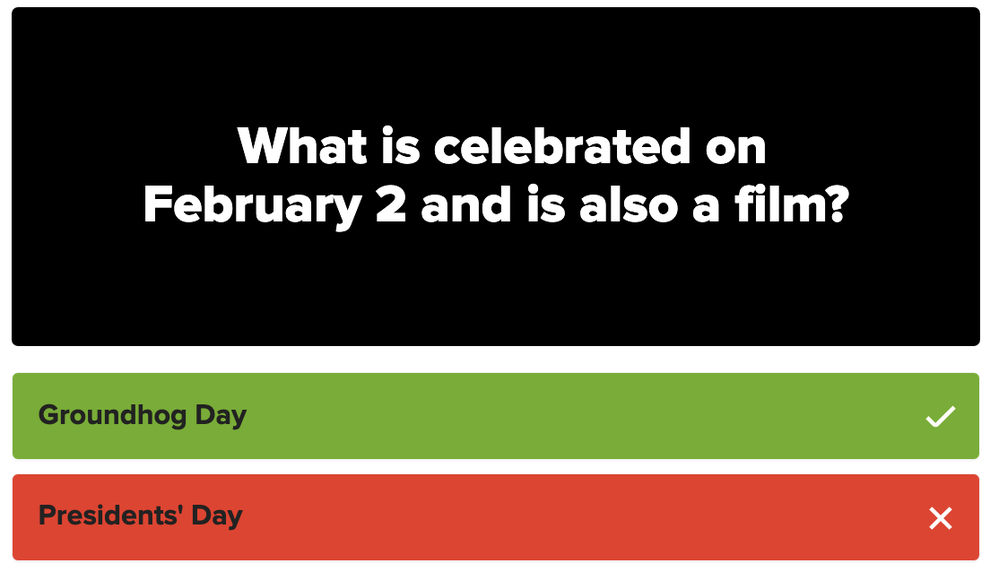 What is celebrated on February 2 and is also a film?

Groundhog Day ✓

Presidents' Day ✕